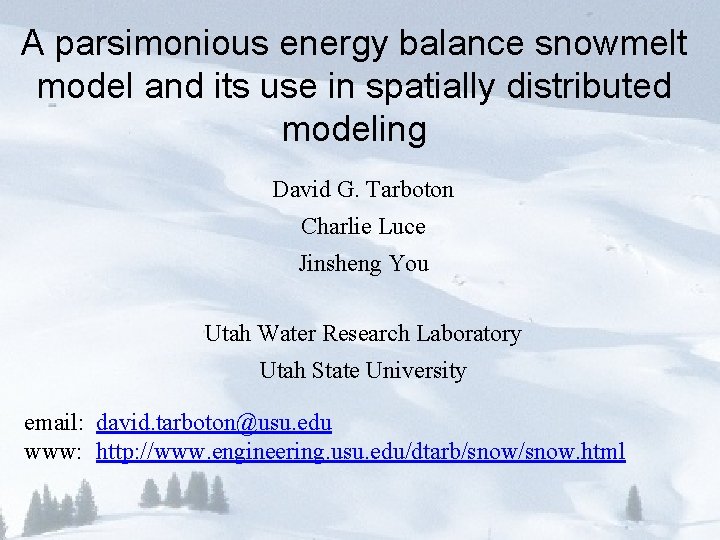 A parsimonious energy balance snowmelt model and its use in spatially distributed modeling

David G. Tarboton
Charlie Luce
Jinsheng You

Utah Water Research Laboratory
Utah State University

email: david.tarboton@usu.edu
www: http://www.engineering.usu.edu/dtarb/snow/snow.html